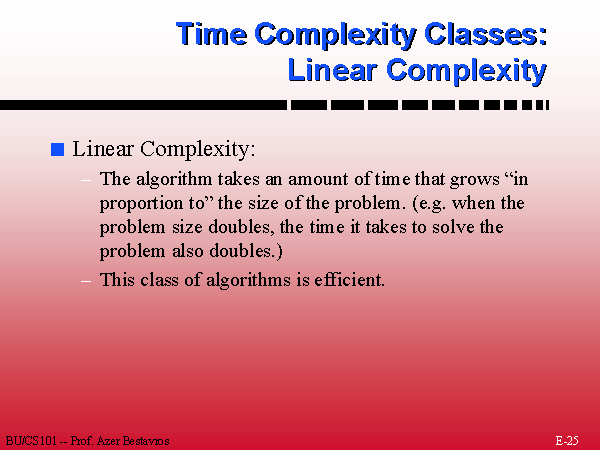 Time Complexity Classes: Linear Complexity

■ Linear Complexity:

– The algorithm takes an amount of time that grows “in proportion to” the size of the problem. (e.g. when the problem size doubles, the time it takes to solve the problem also doubles.)

– This class of algorithms is efficient.

BU/CS101 -- Prof. Azer Bestavros

E-25